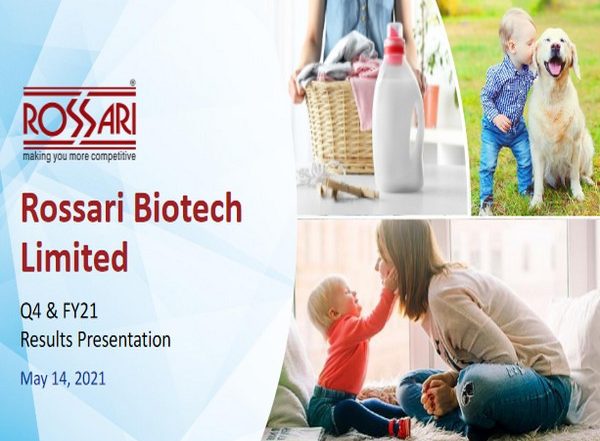 ROSSARI®
making you more competitive

Rossari Biotech Limited

Q4 & FY21
Results Presentation

May 14, 2021